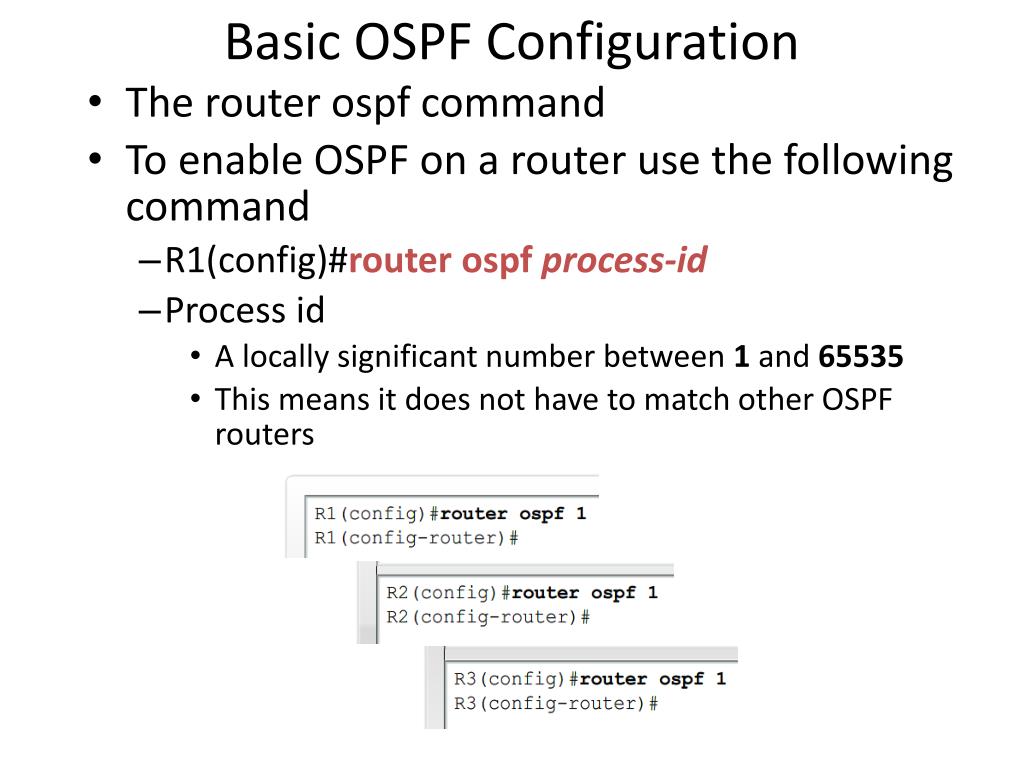 Basic OSPF Configuration

• The router ospf command
• To enable OSPF on a router use the following command
– R1(config)#router ospf process-id
– Process id
• A locally significant number between 1 and 65535
• This means it does not have to match other OSPF routers

R1(config)#router ospf 1
R1(config-router)#

R2(config)#router ospf 1
R2(config-router)#

R3(config)#router ospf 1
R3(config-router)#